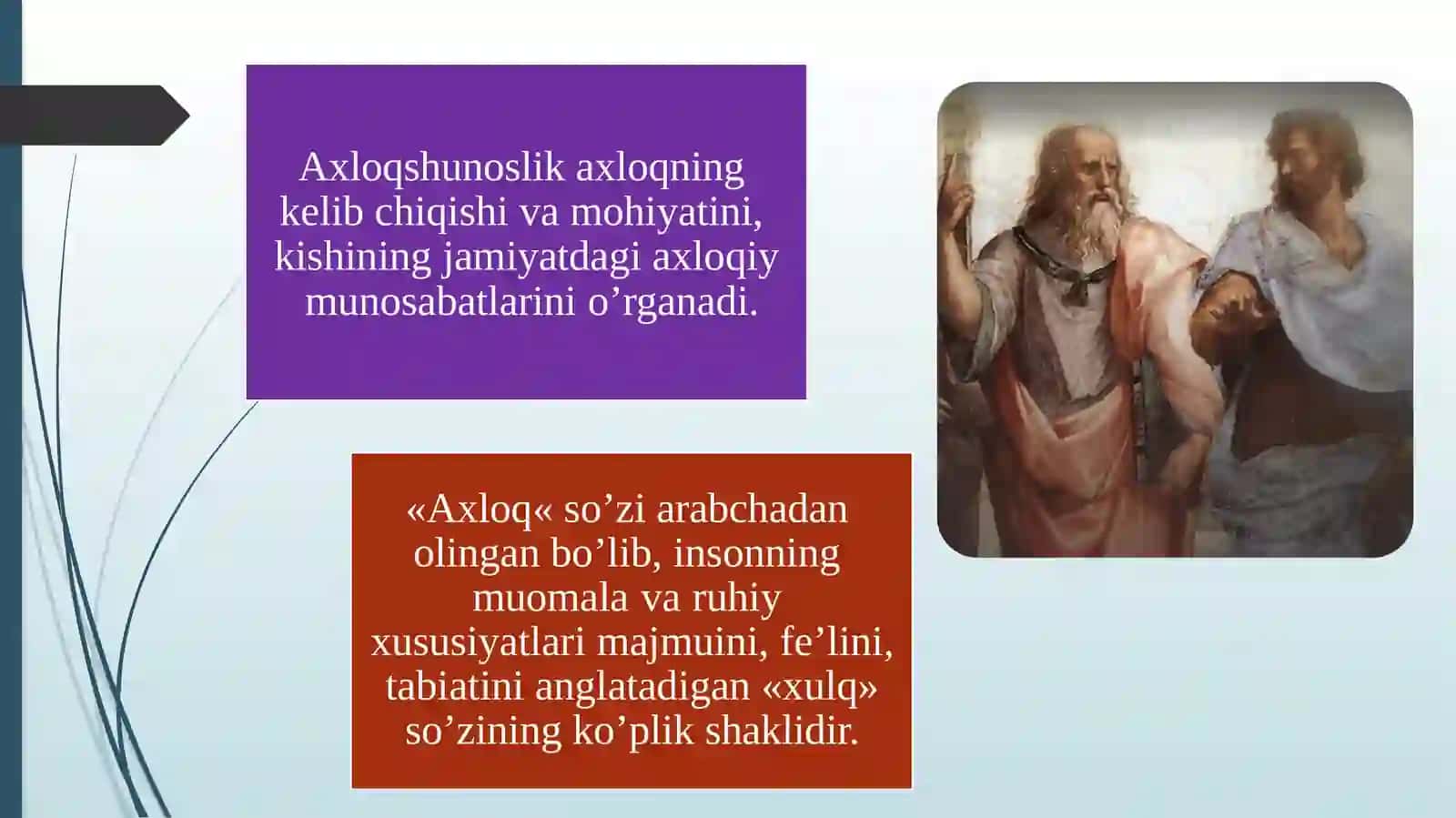 Axloqshunoslik axloqning kelib chiqishi va mohiyatini, kishining jamiyatdagi axloqiy munosabatlarini o’rganadi.

«Axloq« so’zi arabchadan olingan bo’lib, insonning muomala va ruhiy xususiyatlari majmuini, fe’lini, tabiatini anglatadigan «xulq» so’zining ko’plik shaklidir.